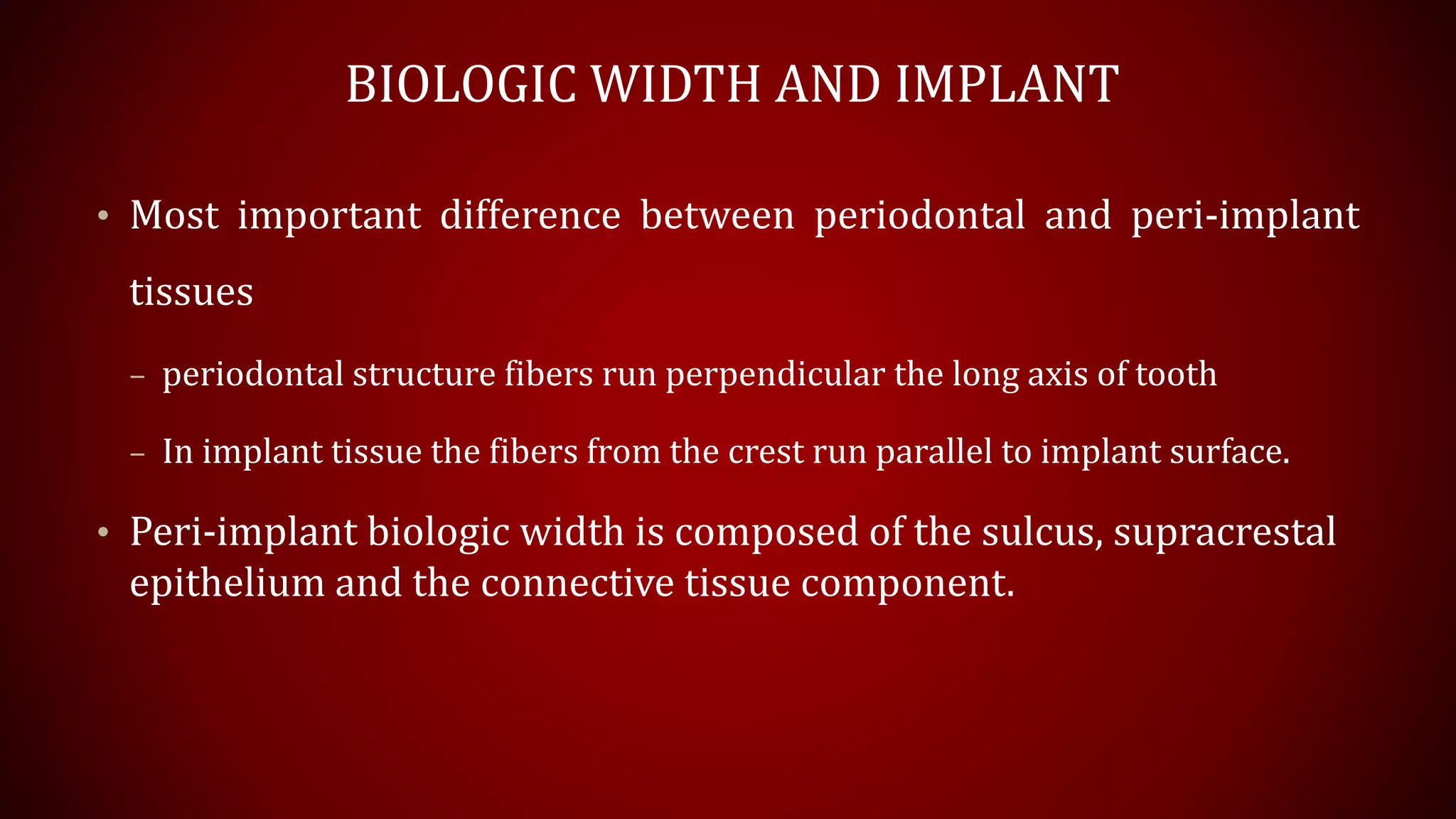 BIOLOGIC WIDTH AND IMPLANT

• Most important difference between periodontal and peri-implant tissues

– periodontal structure fibers run perpendicular the long axis of tooth

– In implant tissue the fibers from the crest run parallel to implant surface.

• Peri-implant biologic width is composed of the sulcus, supracrestal epithelium and the connective tissue component.